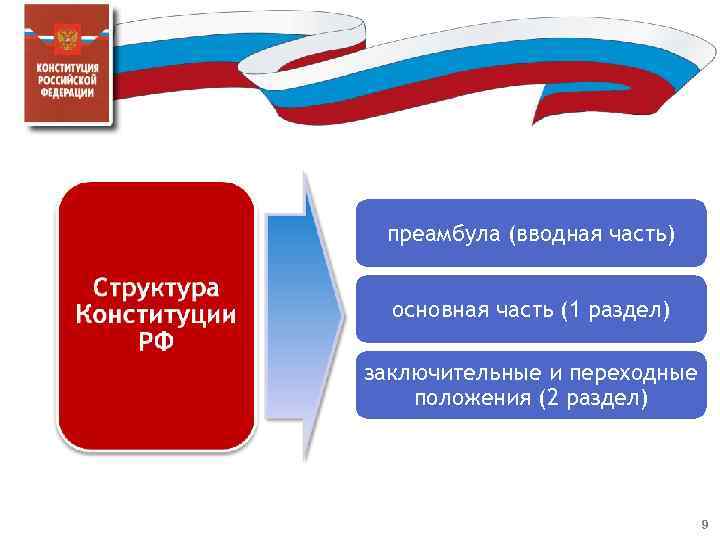 КОНСТИТУЦИЯ РОССИЙСКОЙ ФЕДЕРАЦИИ

Структура Конституции РФ

преамбула (вводная часть)

основная часть (1 раздел)

заключительные и переходные положения (2 раздел)

9